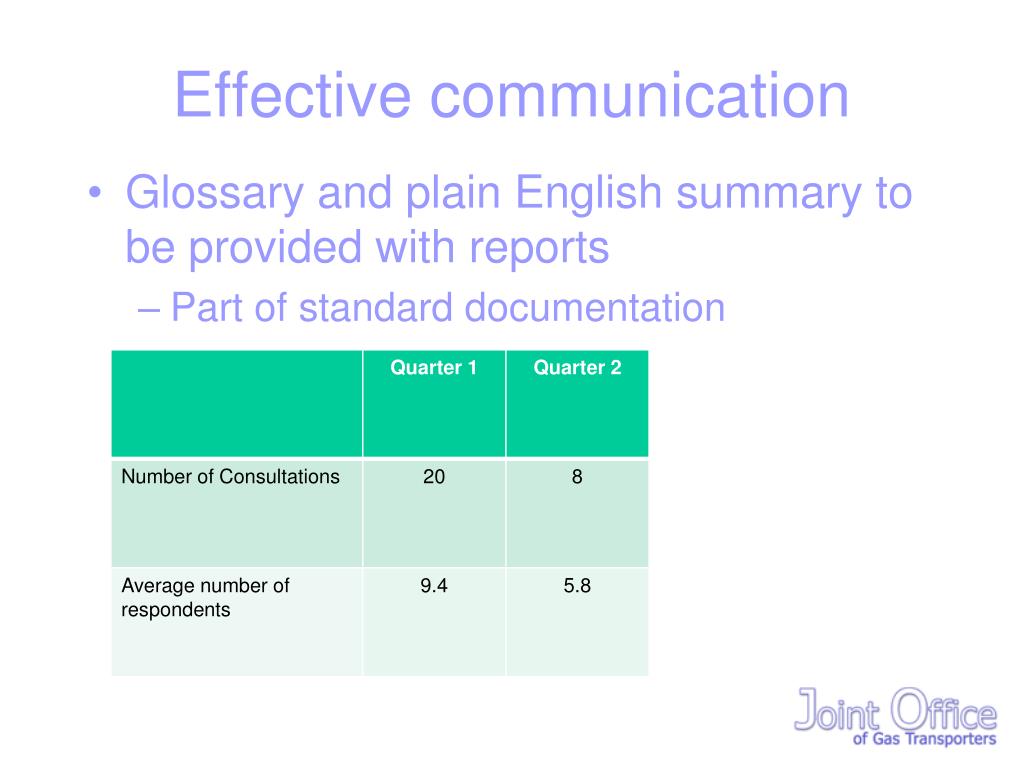 Effective communication

• Glossary and plain English summary to be provided with reports
– Part of standard documentation

| | Quarter 1 | Quarter 2 |
|---|---|---|
| Number of Consultations | 20 | 8 |
| Average number of respondents | 9.4 | 5.8 |

Joint Office
of Gas Transporters